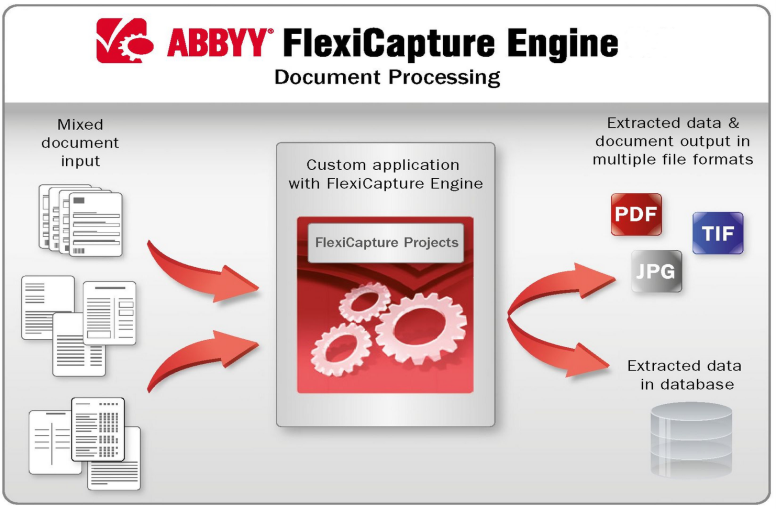 ABBYY® FlexiCapture Engine
Document Processing

Mixed document input

Custom application with FlexiCapture Engine

FlexiCapture Projects

Extracted data & document output in multiple file formats

PDF

TIF

JPG

Extracted data in database